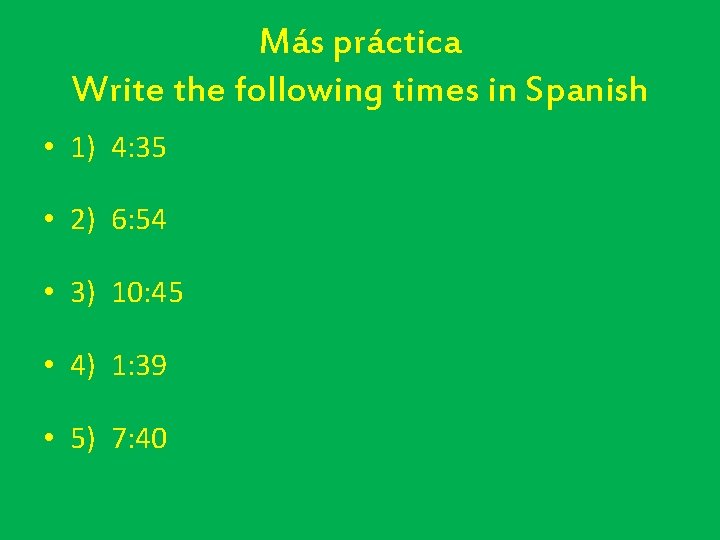 Más práctica
Write the following times in Spanish

• 1) 4:35

• 2) 6:54

• 3) 10:45

• 4) 1:39

• 5) 7:40